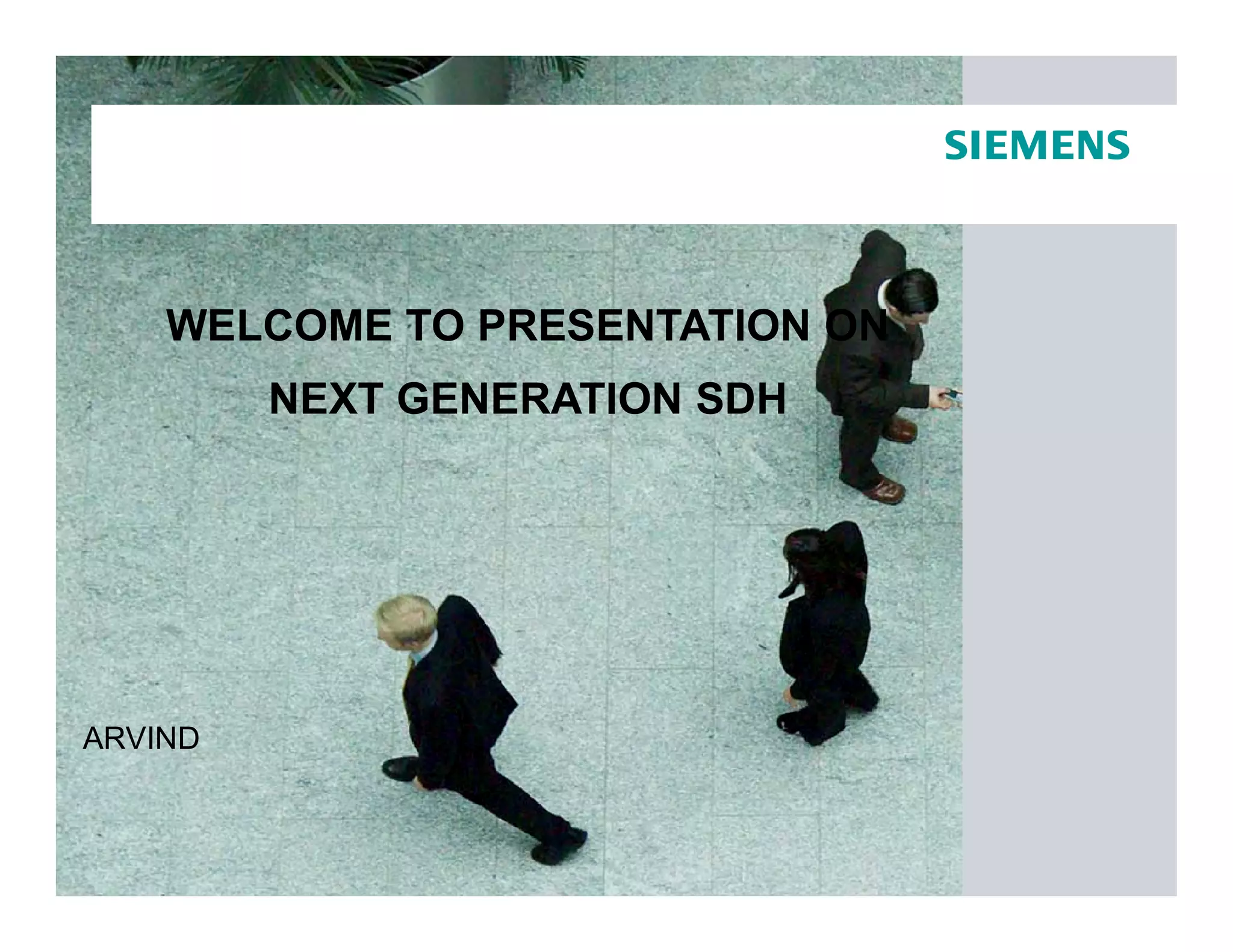 SIEMENS

WELCOME TO PRESENTATION ON
NEXT GENERATION SDH

ARVIND